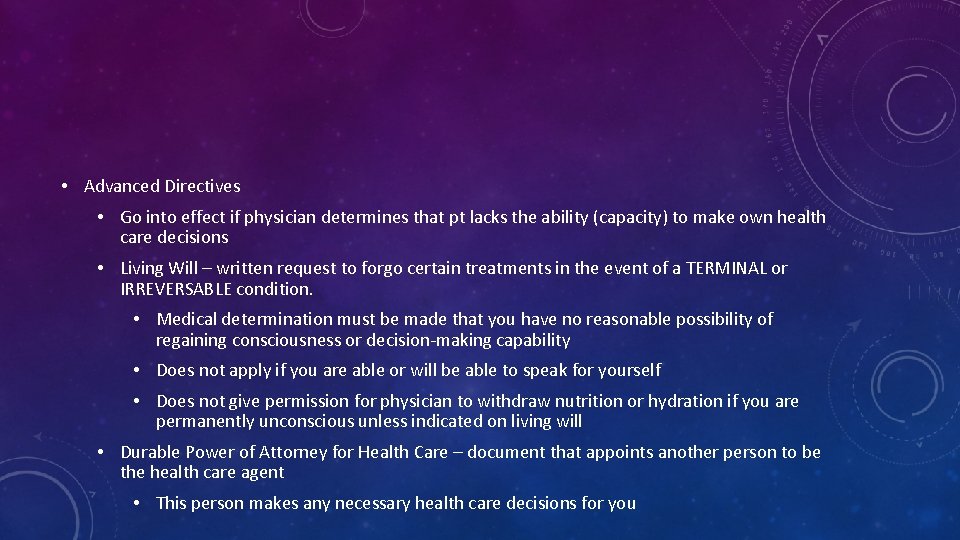 • Advanced Directives

• Go into effect if physician determines that pt lacks the ability (capacity) to make own health care decisions

• Living Will – written request to forgo certain treatments in the event of a TERMINAL or IRREVERSABLE condition.

• Medical determination must be made that you have no reasonable possibility of regaining consciousness or decision-making capability

• Does not apply if you are able or will be able to speak for yourself

• Does not give permission for physician to withdraw nutrition or hydration if you are permanently unconscious unless indicated on living will

• Durable Power of Attorney for Health Care – document that appoints another person to be the health care agent

• This person makes any necessary health care decisions for you